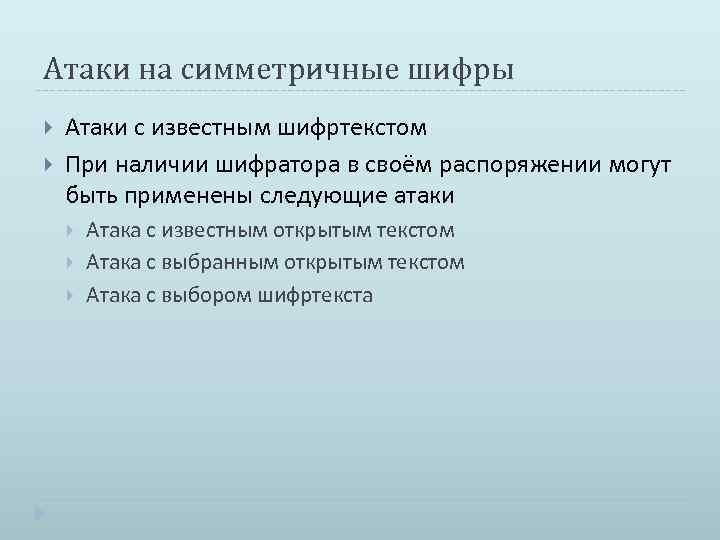 Атаки на симметричные шифры

Атаки с известным шифртекстом

При наличии шифратора в своём распоряжении могут быть применены следующие атаки

Атака с известным открытым текстом

Атака с выбранным открытым текстом

Атака с выбором шифртекста